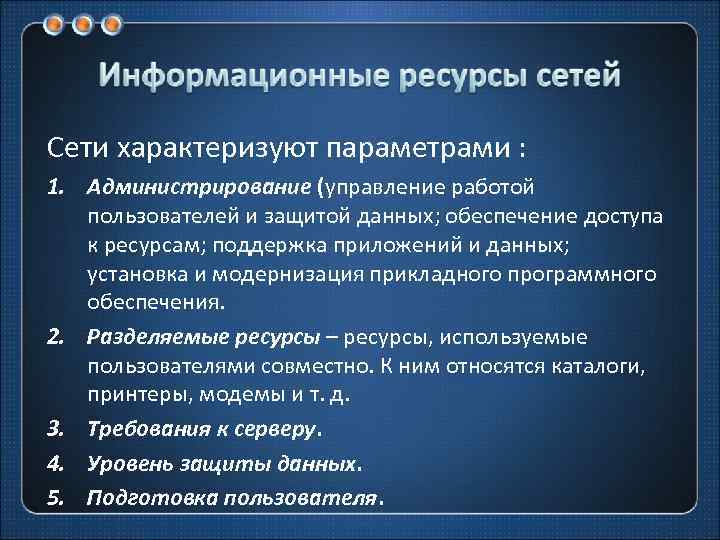 Информационные ресурсы сетей

Сети характеризуют параметрами :

1. Администрирование (управление работой пользователей и защитой данных; обеспечение доступа к ресурсам; поддержка приложений и данных; установка и модернизация прикладного программного обеспечения.

2. Разделяемые ресурсы – ресурсы, используемые пользователями совместно. К ним относятся каталоги, принтеры, модемы и т. д.

3. Требования к серверу.

4. Уровень защиты данных.

5. Подготовка пользователя.